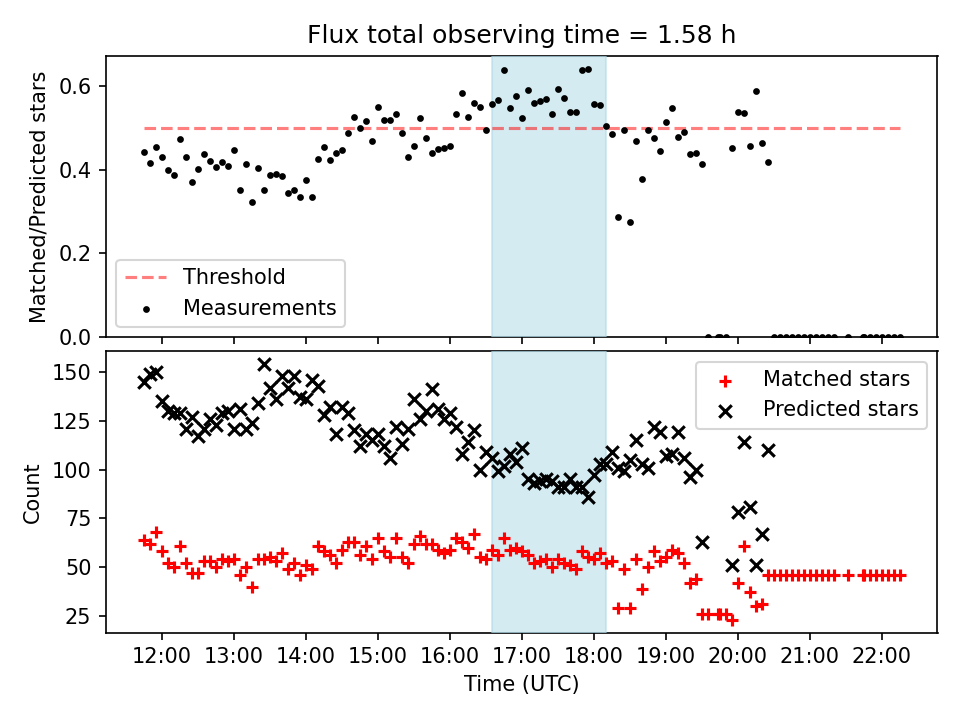 Flux total observing time = 1.58 h

Matched/Predicted stars

0.6
0.4
0.2
0.0

Threshold
Measurements

Count

150
125
100
75
50
25

Matched stars
Predicted stars

12:00 13:00 14:00 15:00 16:00 17:00 18:00 19:00 20:00 21:00 22:00

Time (UTC)